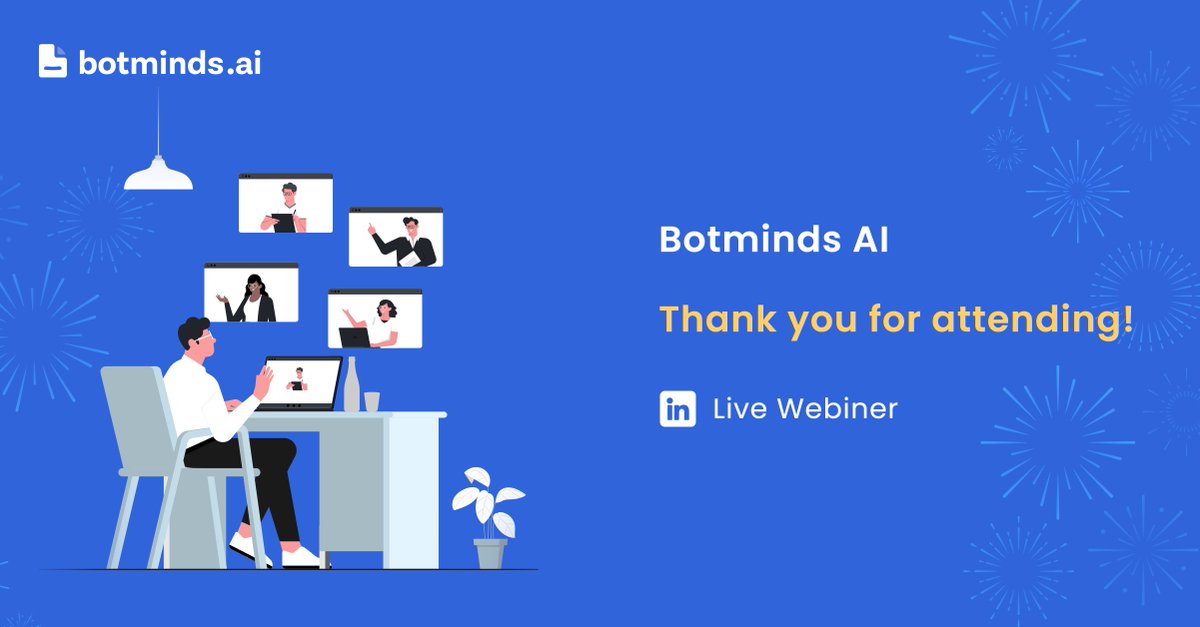 botminds.ai

Botminds AI

Thank you for attending!

in Live Webiner